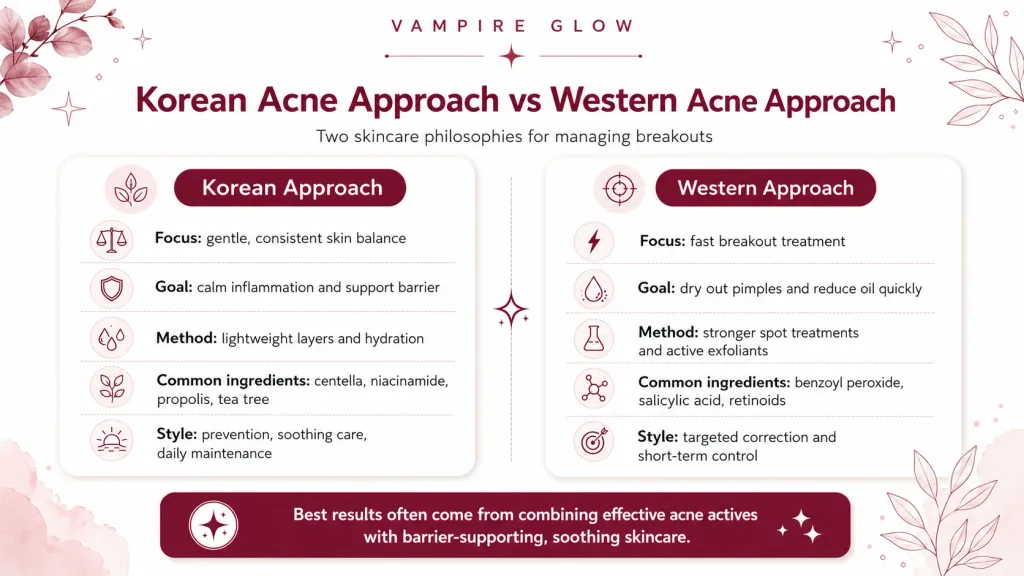 VAMPIRE GLOW

Korean Acne Approach vs Western Acne Approach

Two skincare philosophies for managing breakouts

Korean Approach

Focus: gentle, consistent skin balance

Goal: calm inflammation and support barrier

Method: lightweight layers and hydration

Common ingredients: centella, niacinamide, propolis, tea tree

Style: prevention, soothing care, daily maintenance

Western Approach

Focus: fast breakout treatment

Goal: dry out pimples and reduce oil quickly

Method: stronger spot treatments and active exfoliants

Common ingredients: benzoyl peroxide, salicylic acid, retinoids

Style: targeted correction and short-term control

Best results often come from combining effective acne actives with barrier-supporting, soothing skincare.